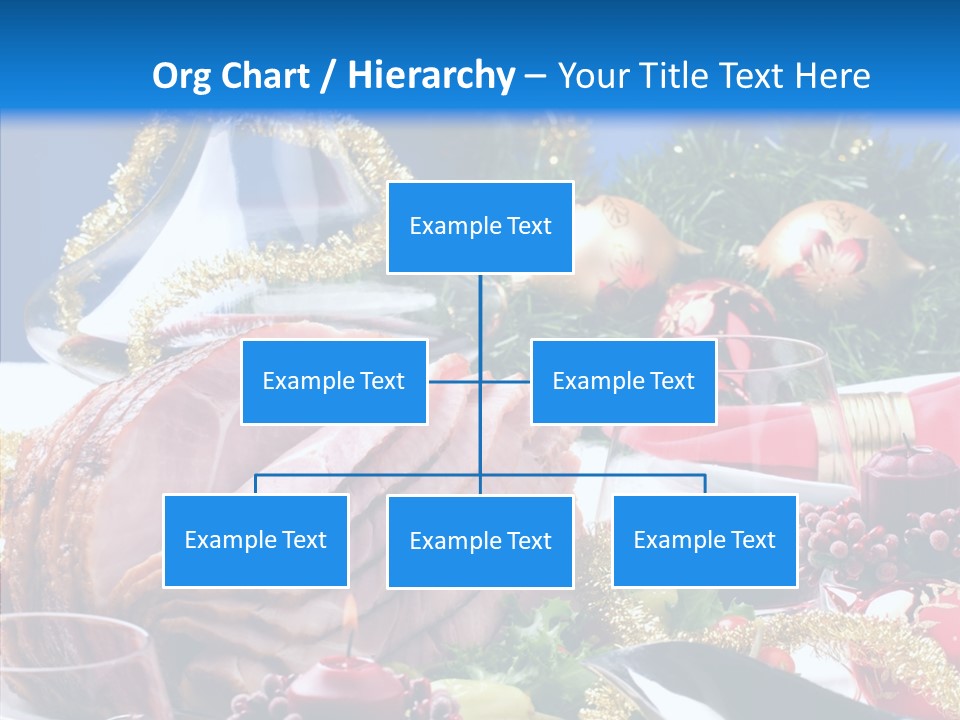 Org Chart / Hierarchy – Your Title Text Here

Example Text

Example Text

Example Text

Example Text

Example Text

Example Text